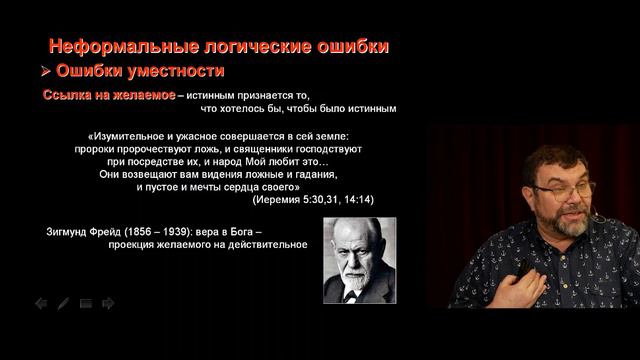 Неформальные логические ошибки
➢ Ошибки уместности

Ссылка на желаемое – истинным признается то, что хотелось бы, чтобы было истинным

«Изумительное и ужасное совершается в сей земле: пророки пророчествуют ложь, и священники господствуют при посредстве их, и народ Мой любит это… Они возвещают вам видения ложные и гадания, и пустое и мечты сердца своего»
(Иеремия 5:30,31, 14:14)

Зигмунд Фрейд (1856 – 1939): вера в Бога – проекция желаемого на действительное